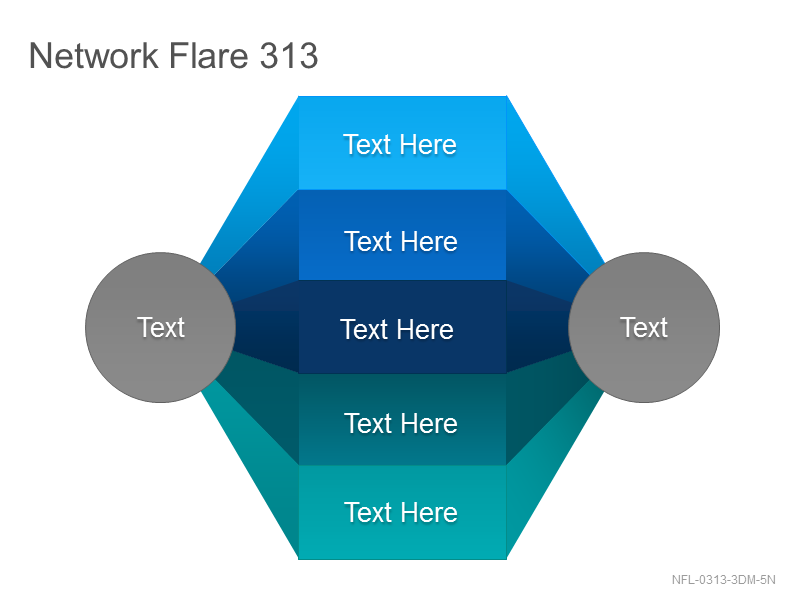 Network Flare 313

Text Here

Text Here

Text

Text Here

Text

Text Here

Text Here

NFL-0313-3DM-5N